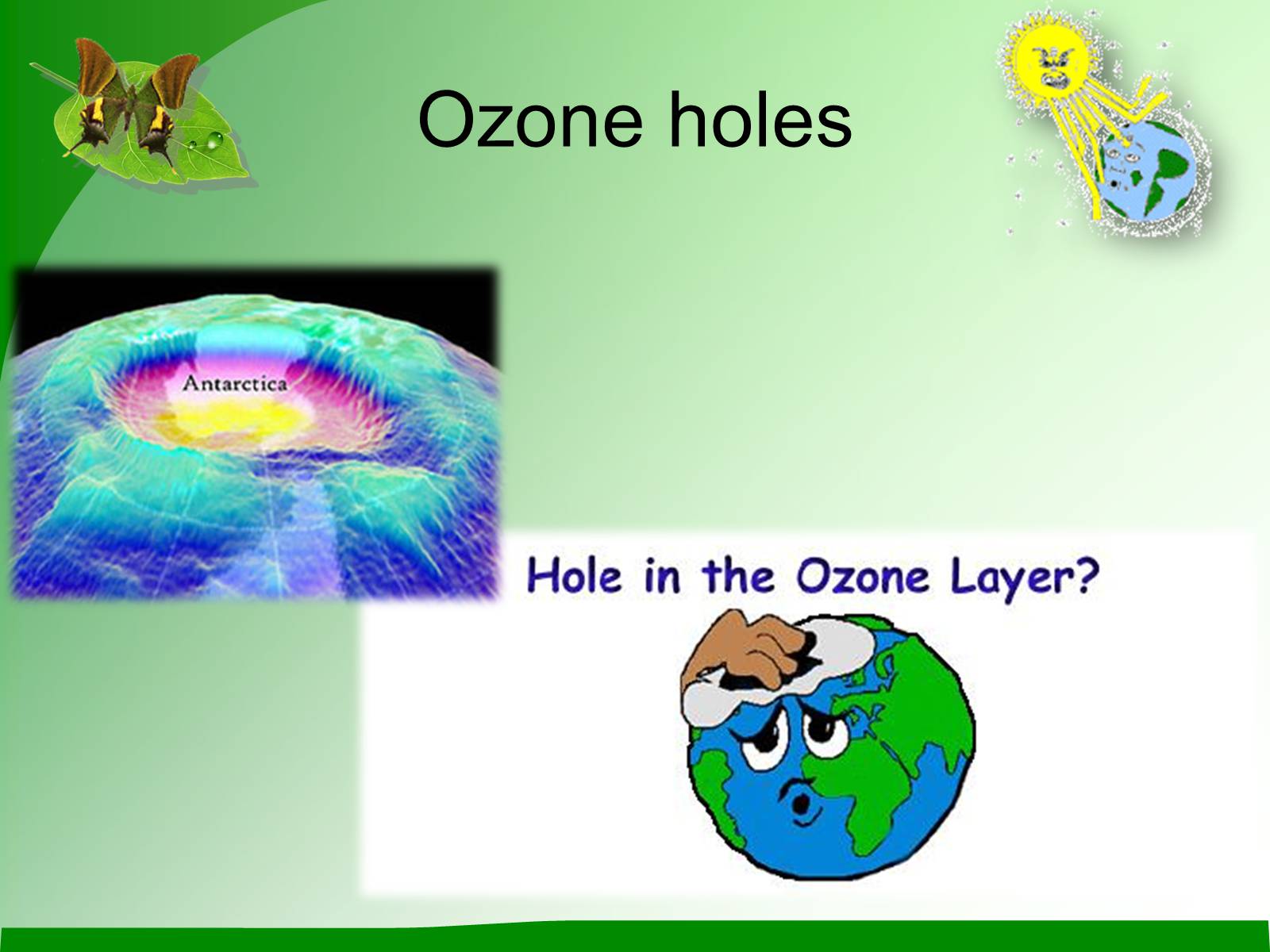 Ozone holes

Antarctica

Hole in the Ozone Layer?